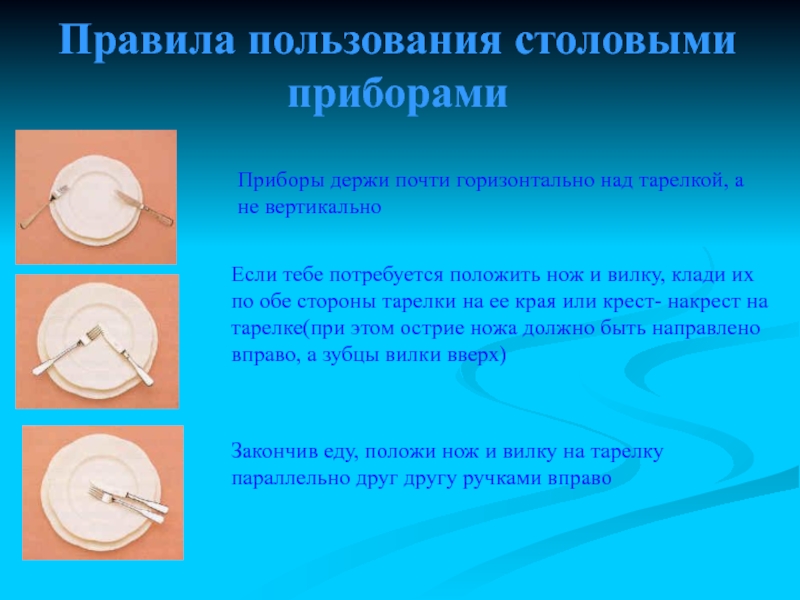 Правила пользования столовыми приборами

Приборы держи почти горизонтально над тарелкой, а не вертикально

Если тебе потребуется положить нож и вилку, клади их по обе стороны тарелки на ее края или крест- накрест на тарелке(при этом острие ножа должно быть направлено вправо, а зубцы вилки вверх)

Закончив еду, положи нож и вилку на тарелку параллельно друг другу ручками вправо